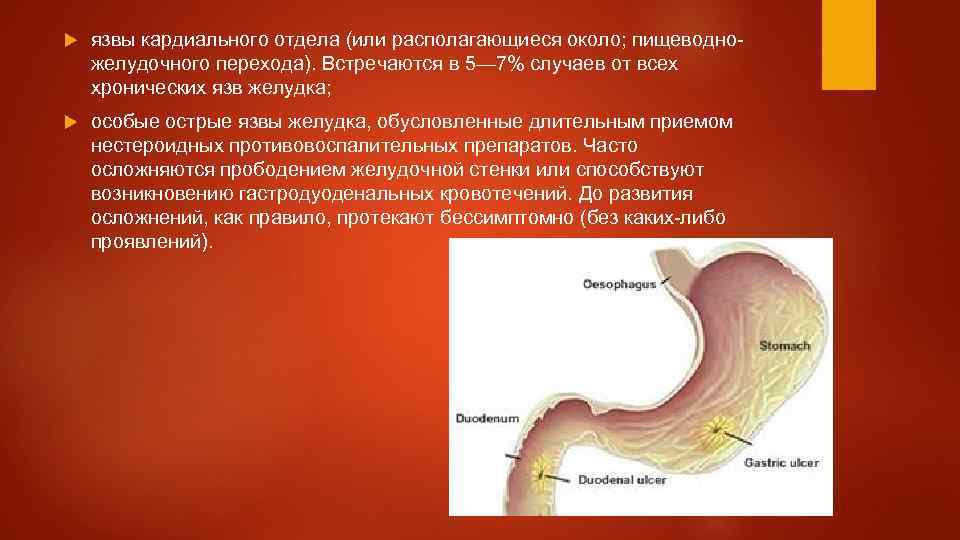 язвы кардиального отдела (или располагающиеся около; пищеводно-желудочного перехода). Встречаются в 5—7% случаев от всех хронических язв желудка;

особые острые язвы желудка, обусловленные длительным приемом нестероидных противовоспалительных препаратов. Часто осложняются прободением желудочной стенки или способствуют возникновению гастродуоденальных кровотечений. До развития осложнений, как правило, протекают бессимптомно (без каких-либо проявлений).

Oesophagus
Stomach
Duodenum
Gastric ulcer
Duodenal ulcer